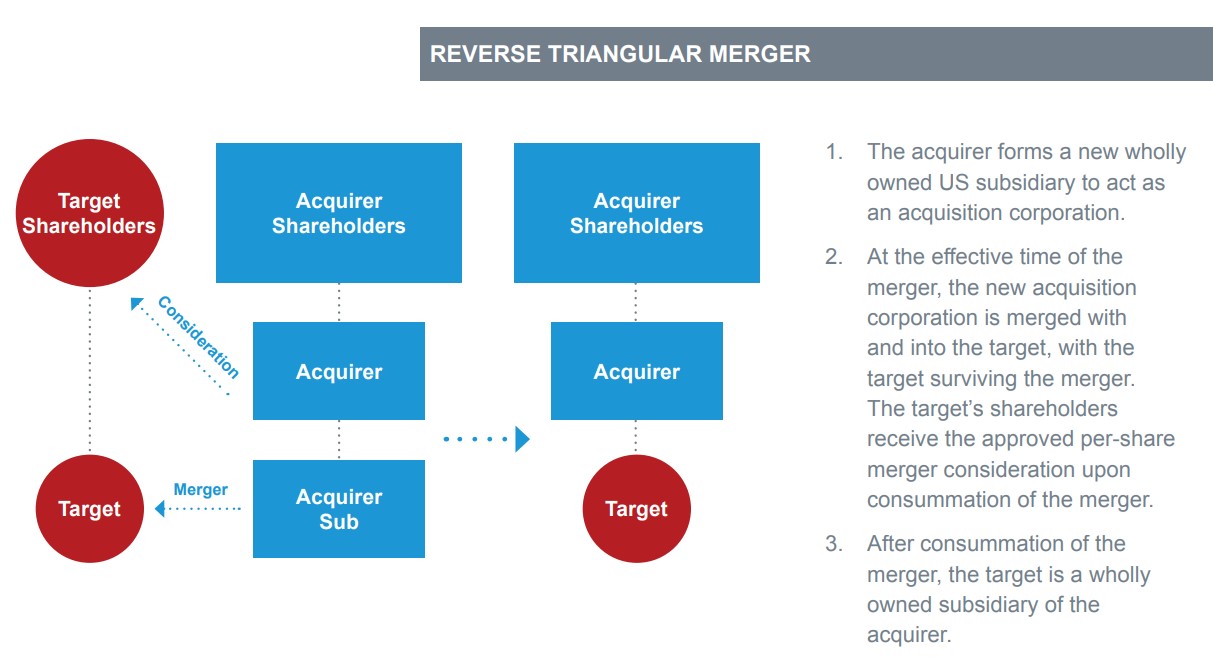 REVERSE TRIANGULAR MERGER

Target Shareholders

Acquirer Shareholders

Acquirer Shareholders

Consideration

Acquirer

Acquirer

Target

Merger

Acquirer Sub

Target

1. The acquirer forms a new wholly owned US subsidiary to act as an acquisition corporation.

2. At the effective time of the merger, the new acquisition corporation is merged with and into the target, with the target surviving the merger. The target's shareholders receive the approved per-share merger consideration upon consummation of the merger.

3. After consummation of the merger, the target is a wholly owned subsidiary of the acquirer.